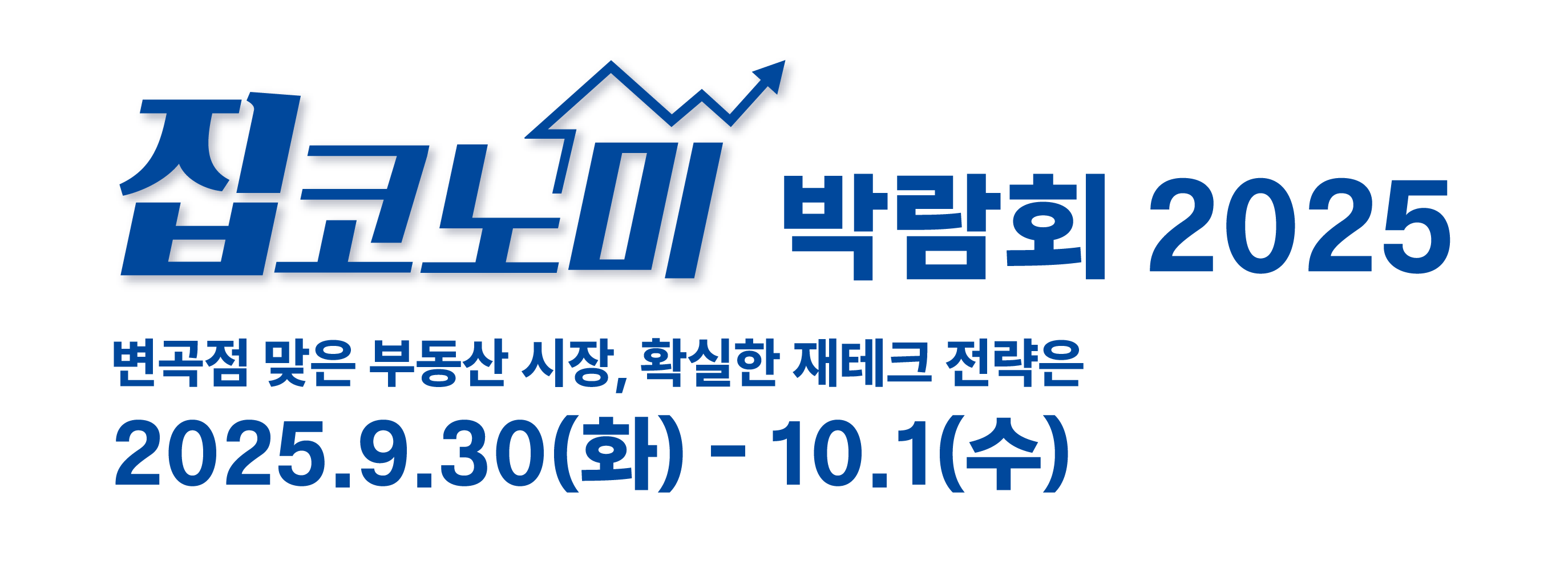 집코노미 박람회 2025

변곡점 맞은 부동산 시장, 확실한 재테크 전략은

2025.9.30(화) - 10.1(수)